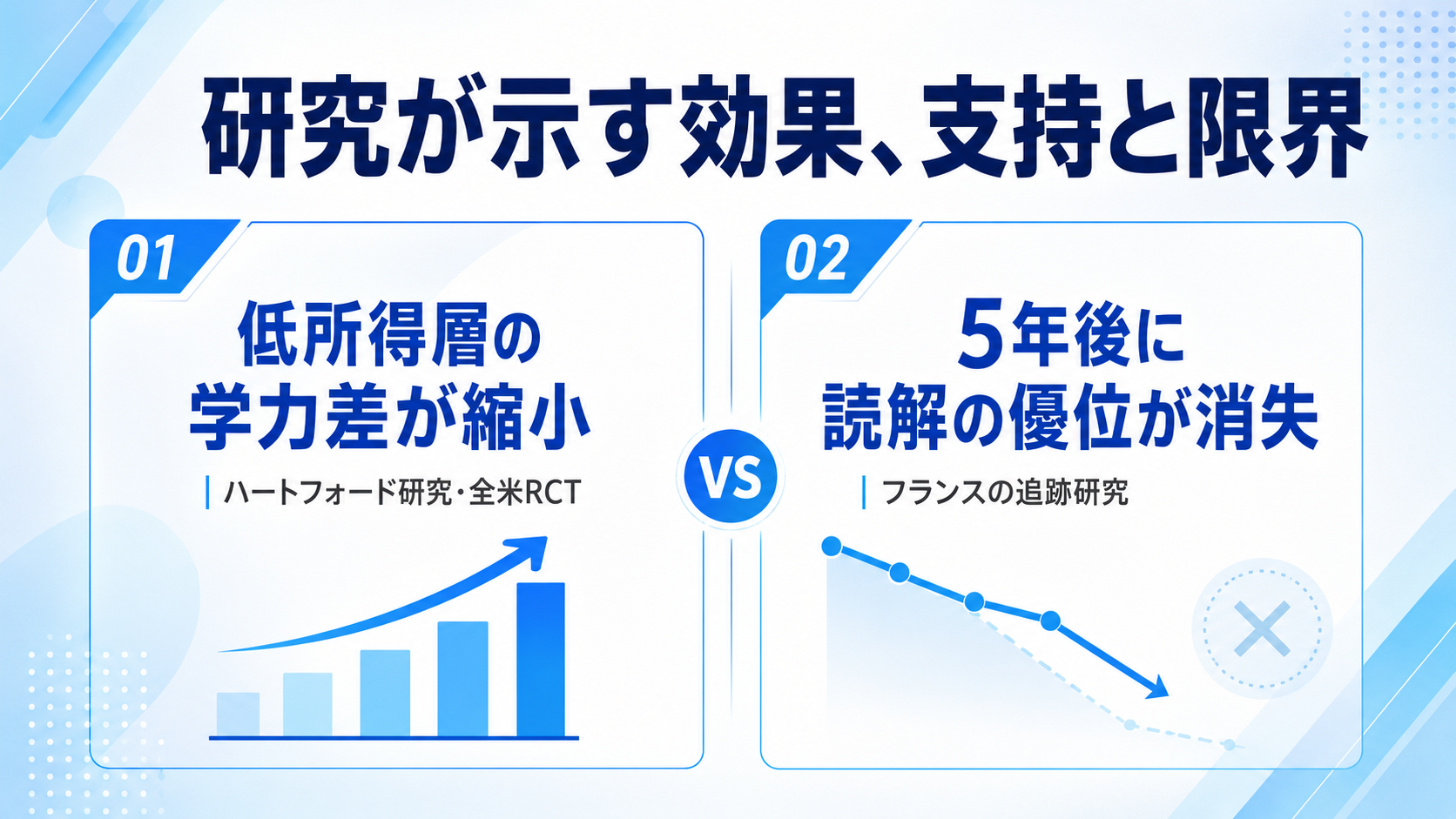 研究が示す効果、支持と限界

01

低所得層の学力差が縮小

ハートフォード研究・全米RCT

VS

02

5年後に読解の優位が消失

フランスの追跡研究